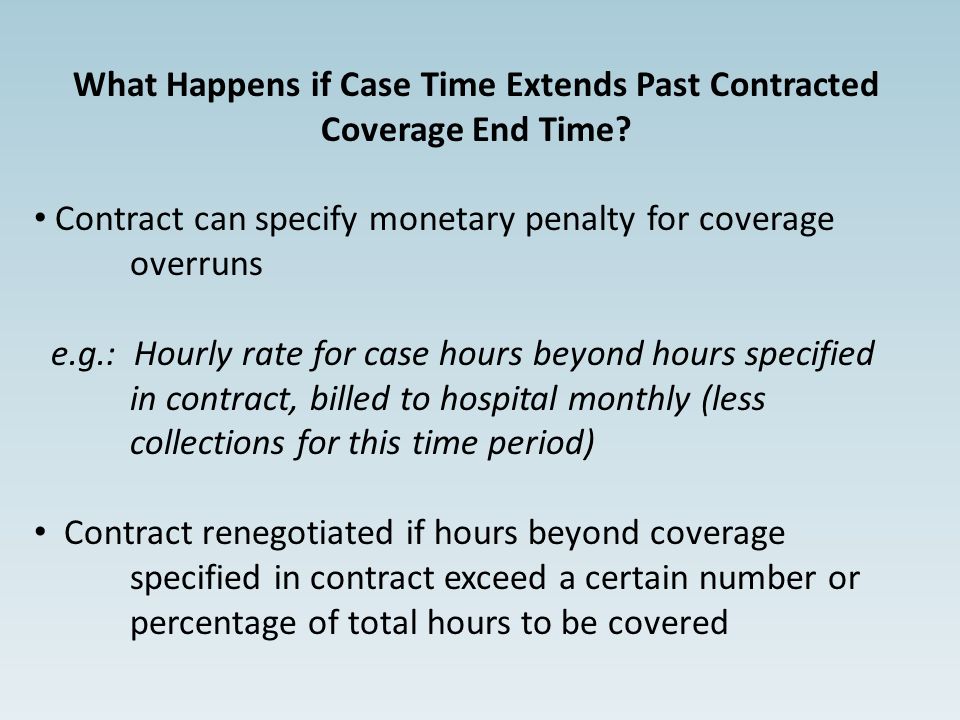 What Happens if Case Time Extends Past Contracted Coverage End Time?

• Contract can specify monetary penalty for coverage overruns

e.g.: Hourly rate for case hours beyond hours specified in contract, billed to hospital monthly (less collections for this time period)

• Contract renegotiated if hours beyond coverage specified in contract exceed a certain number or percentage of total hours to be covered